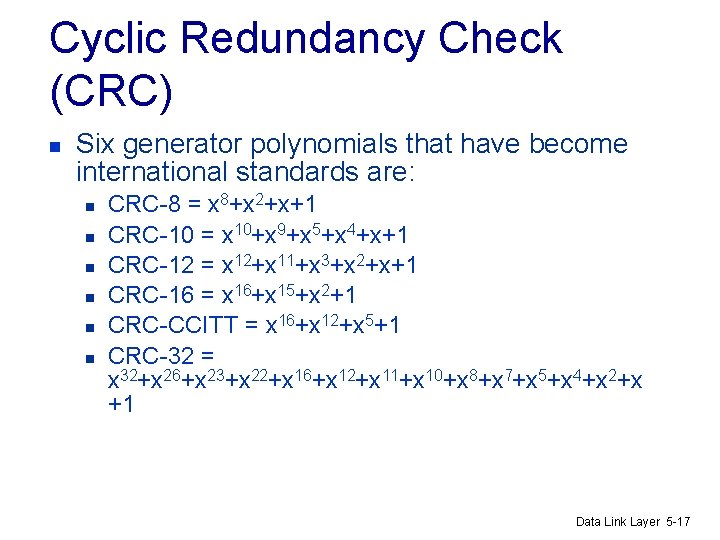 Cyclic Redundancy Check (CRC)

Six generator polynomials that have become international standards are:

CRC-8 = $x^8+x^2+x+1$

CRC-10 = $x^{10}+x^9+x^5+x^4+x+1$

CRC-12 = $x^{12}+x^{11}+x^3+x^2+x+1$

CRC-16 = $x^{16}+x^{15}+x^2+1$

CRC-CCITT = $x^{16}+x^{12}+x^5+1$

CRC-32 = $x^{32}+x^{26}+x^{23}+x^{22}+x^{16}+x^{12}+x^{11}+x^{10}+x^8+x^7+x^5+x^4+x^2+x+1$

Data Link Layer 5-17